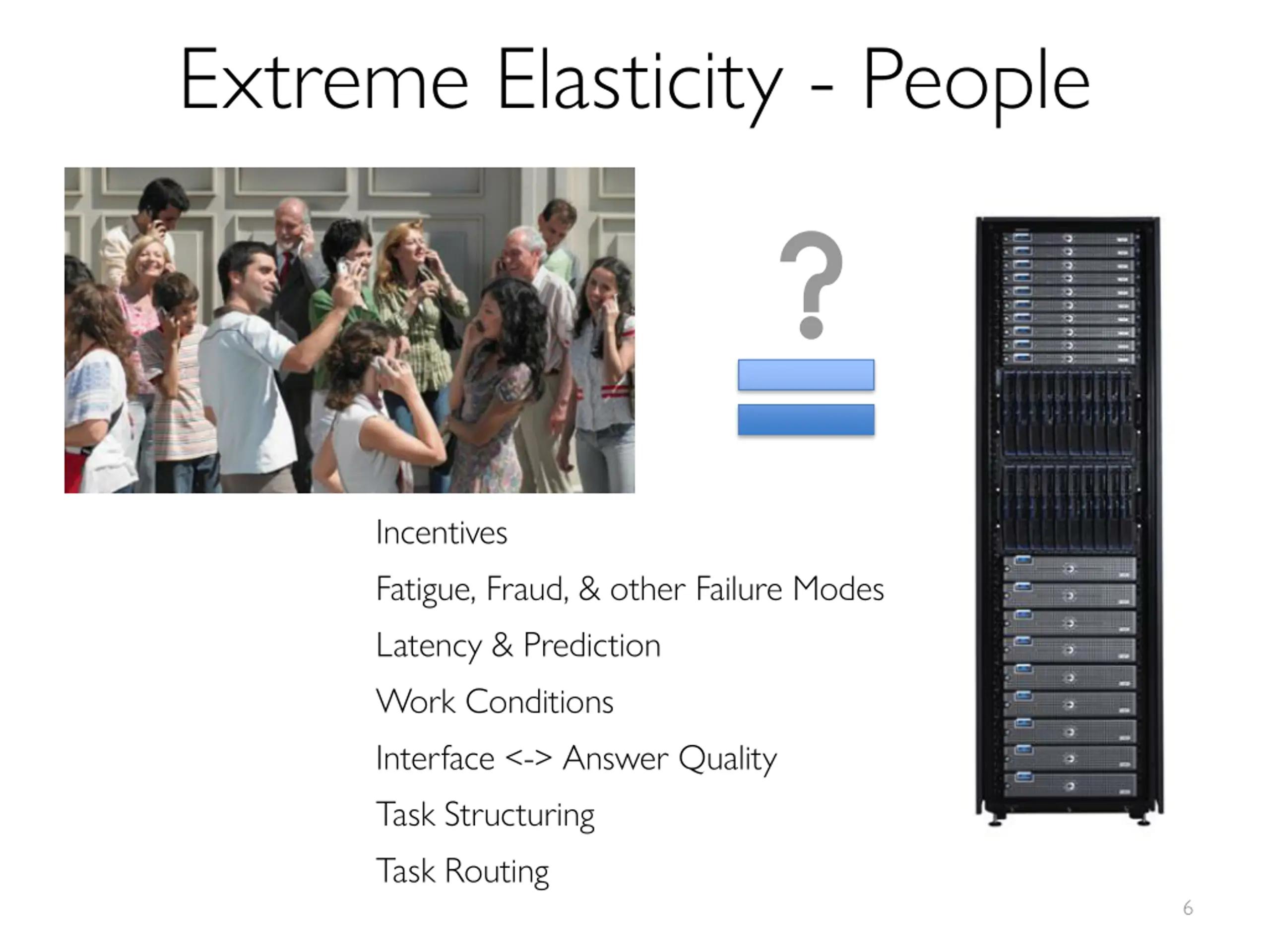 Extreme Elasticity - People

?

Incentives

Fatigue, Fraud, & other Failure Modes

Latency & Prediction

Work Conditions

Interface <-> Answer Quality

Task Structuring

Task Routing

6